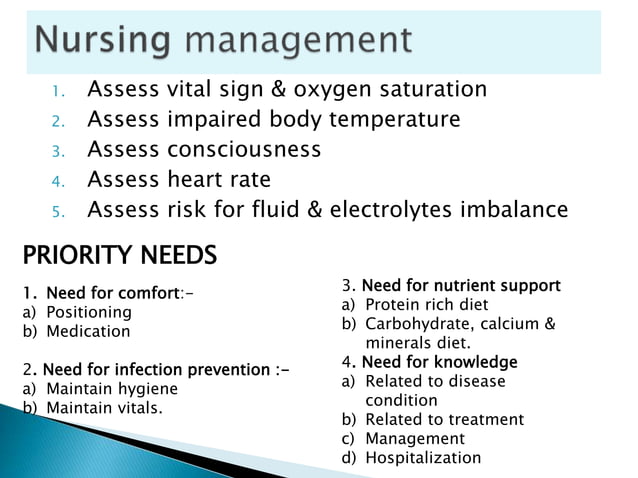 Nursing management

1. Assess vital sign & oxygen saturation
2. Assess impaired body temperature
3. Assess consciousness
4. Assess heart rate
5. Assess risk for fluid & electrolytes imbalance

PRIORITY NEEDS

1. Need for comfort:-
a) Positioning
b) Medication

2. Need for infection prevention :-
a) Maintain hygiene
b) Maintain vitals.

3. Need for nutrient support
a) Protein rich diet
b) Carbohydrate, calcium & minerals diet.
4. Need for knowledge
a) Related to disease condition
b) Related to treatment
c) Management
d) Hospitalization